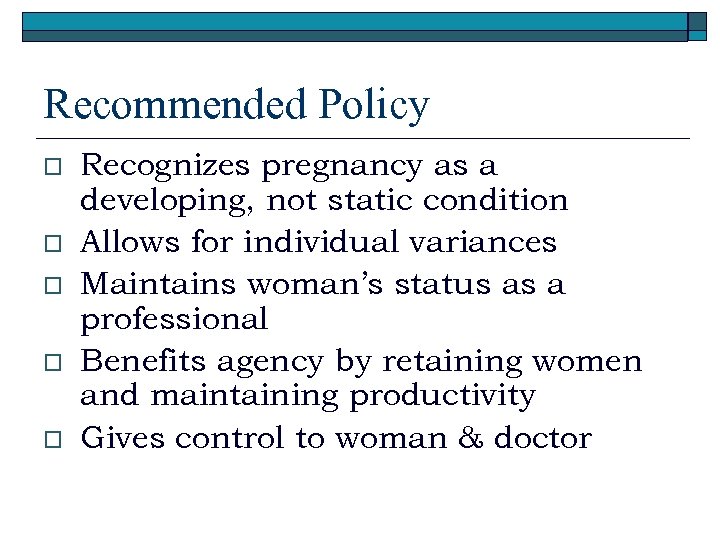 Recommended Policy

□ Recognizes pregnancy as a developing, not static condition
□ Allows for individual variances
□ Maintains woman's status as a professional
□ Benefits agency by retaining women and maintaining productivity
□ Gives control to woman & doctor